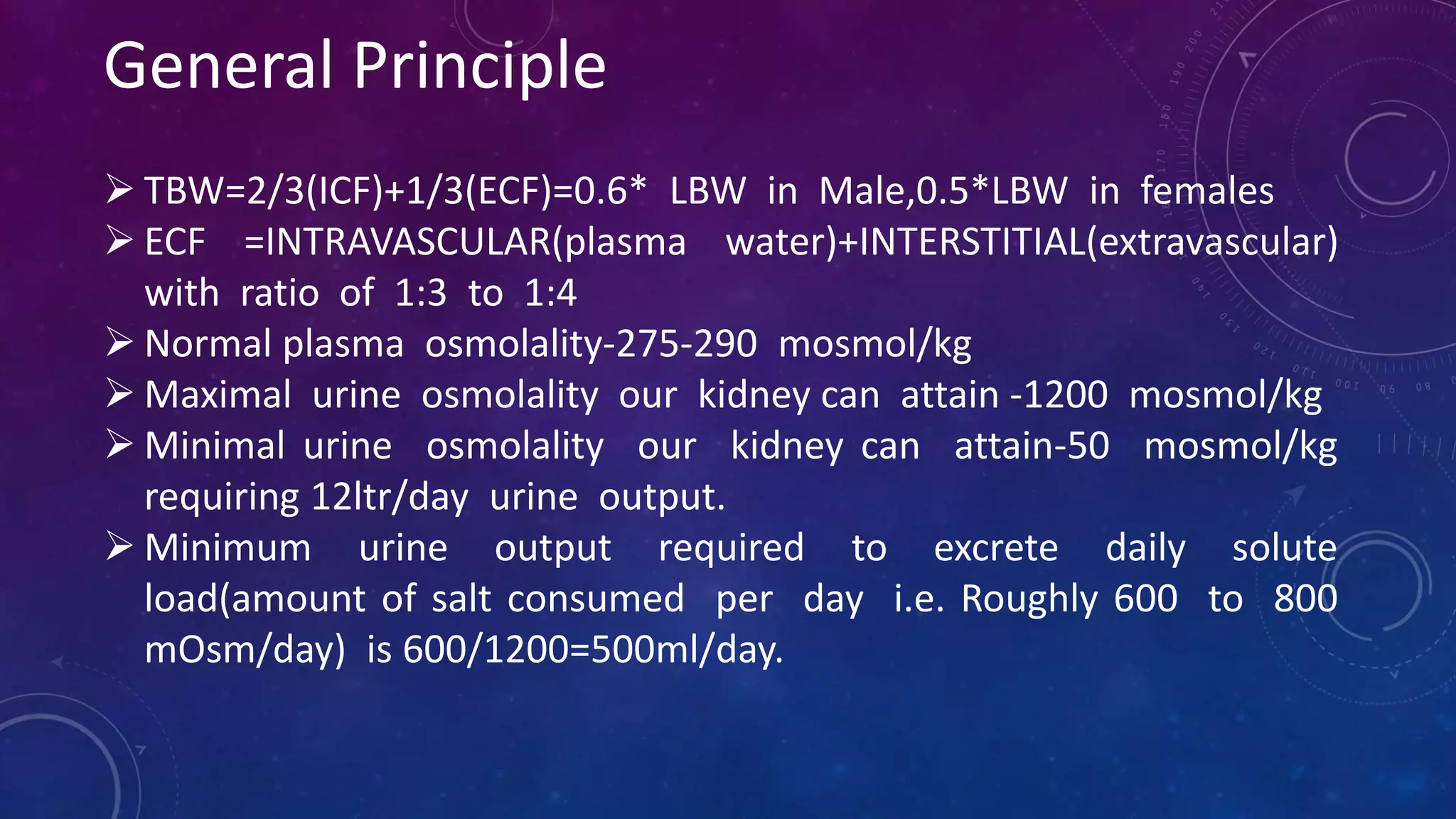 General Principle

➢ TBW=2/3(ICF)+1/3(ECF)=0.6* LBW in Male,0.5*LBW in females

➢ ECF =INTRAVASCULAR(plasma water)+INTERSTITIAL(extravascular) with ratio of 1:3 to 1:4

➢ Normal plasma osmolality-275-290 mosmol/kg

➢ Maximal urine osmolality our kidney can attain -1200 mosmol/kg

➢ Minimal urine osmolality our kidney can attain-50 mosmol/kg requiring 12ltr/day urine output.

➢ Minimum urine output required to excrete daily solute load(amount of salt consumed per day i.e. Roughly 600 to 800 mOsm/day) is 600/1200=500ml/day.